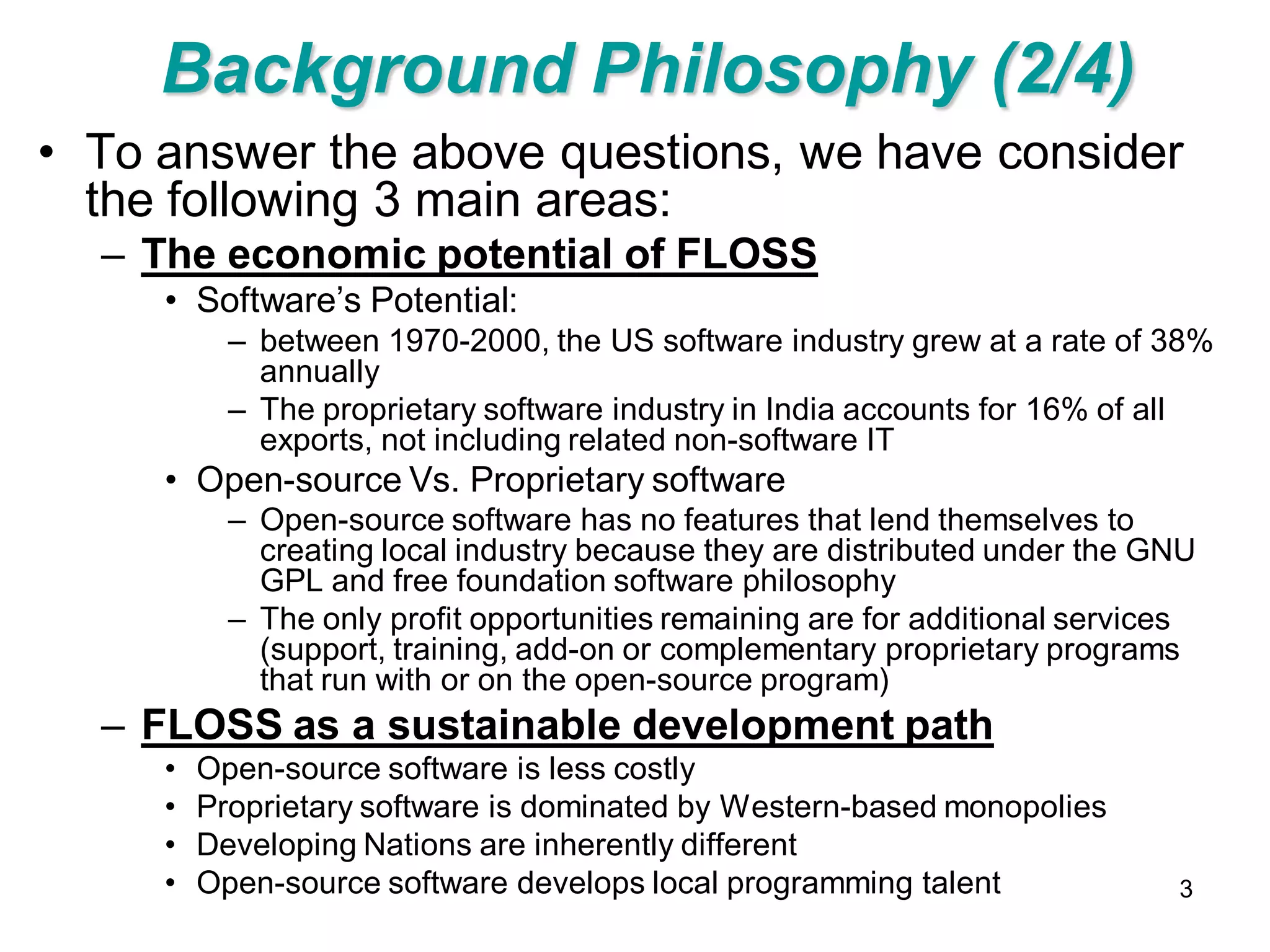 Background Philosophy (2/4)

• To answer the above questions, we have consider the following 3 main areas:

– The economic potential of FLOSS

• Software's Potential:

– between 1970-2000, the US software industry grew at a rate of 38% annually

– The proprietary software industry in India accounts for 16% of all exports, not including related non-software IT

• Open-source Vs. Proprietary software

– Open-source software has no features that lend themselves to creating local industry because they are distributed under the GNU GPL and free foundation software philosophy

– The only profit opportunities remaining are for additional services (support, training, add-on or complementary proprietary programs that run with or on the open-source program)

– FLOSS as a sustainable development path

• Open-source software is less costly

• Proprietary software is dominated by Western-based monopolies

• Developing Nations are inherently different

• Open-source software develops local programming talent

3